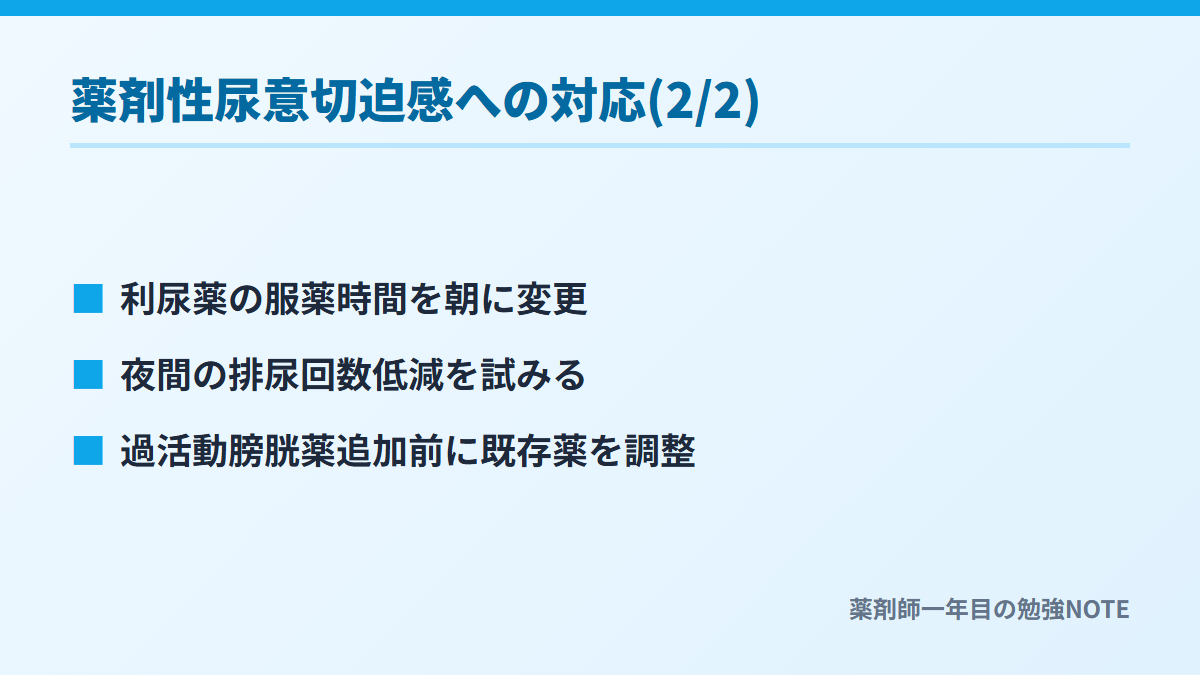 薬剤性尿意切迫感への対応(2/2)

■ 利尿薬の服薬時間を朝に変更

■ 夜間の排尿回数低減を試みる

■ 過活動膀胱薬追加前に既存薬を調整

薬剤師一年目の勉強NOTE